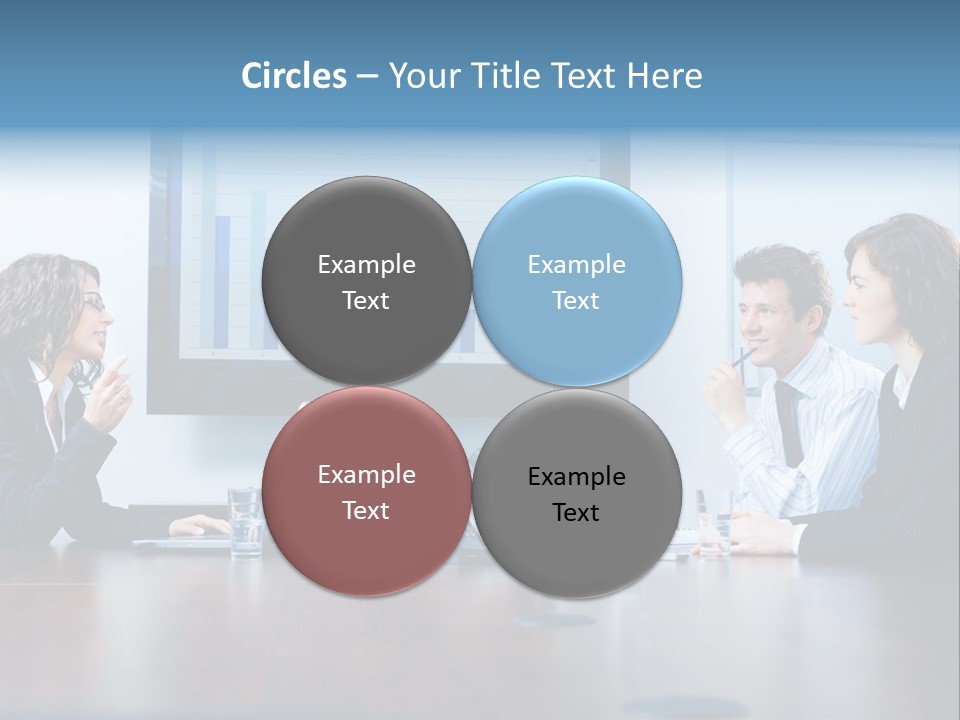 Circles – Your Title Text Here

Example Text

Example Text

Example Text

Example Text